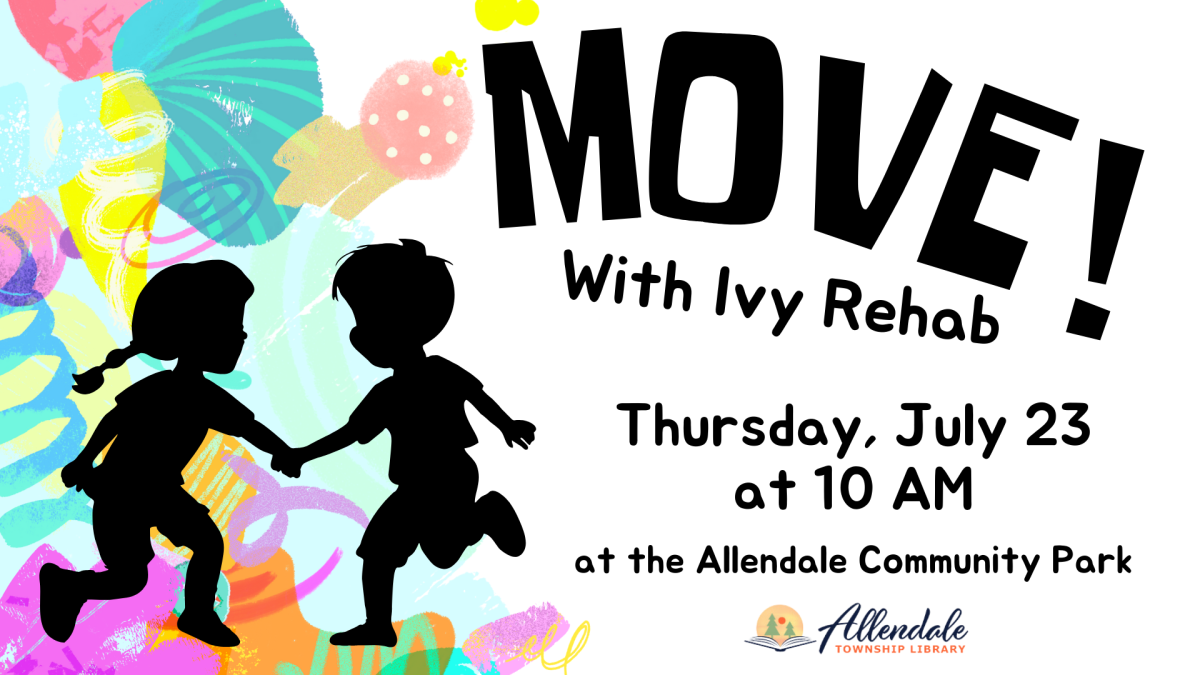 MOVE!
With Ivy Rehab

Thursday, July 23
at 10 AM

at the Allendale Community Park

Allendale
TOWNSHIP LIBRARY